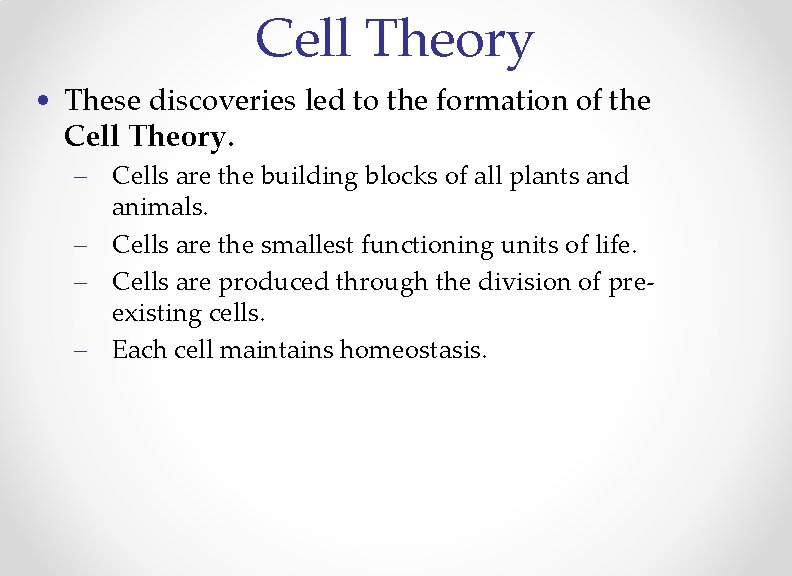 Cell Theory

• These discoveries led to the formation of the Cell Theory.
– Cells are the building blocks of all plants and animals.
– Cells are the smallest functioning units of life.
– Cells are produced through the division of pre-existing cells.
– Each cell maintains homeostasis.